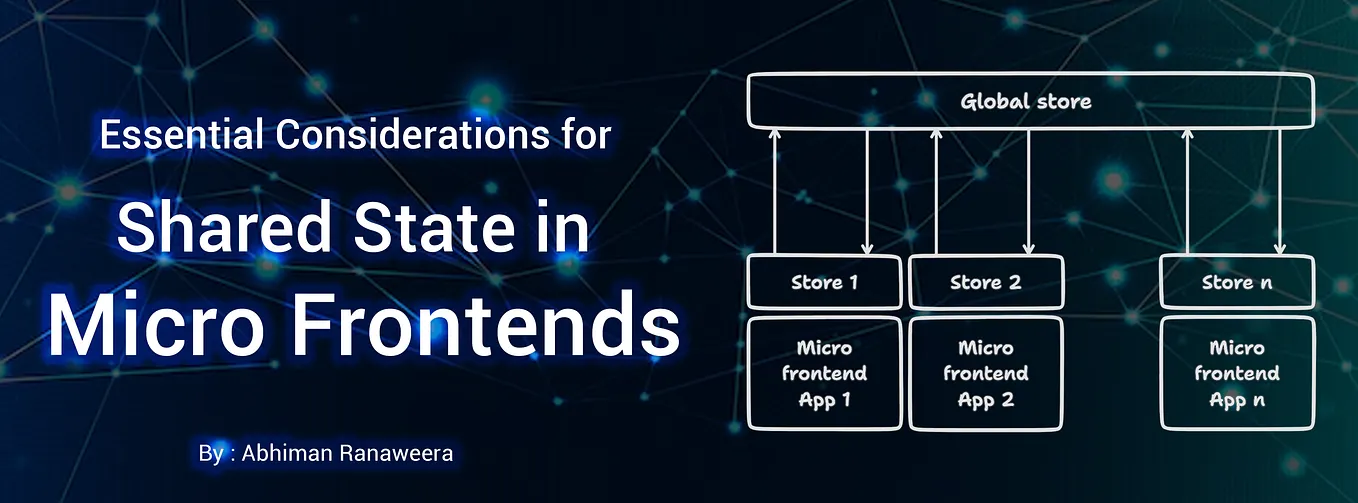 Essential Considerations for

Shared State in

Micro Frontends

By : Abhiman Ranaweera

Global store

Store 1

Store 2

Store n

Micro frontend App 1

Micro frontend App 2

Micro frontend App n